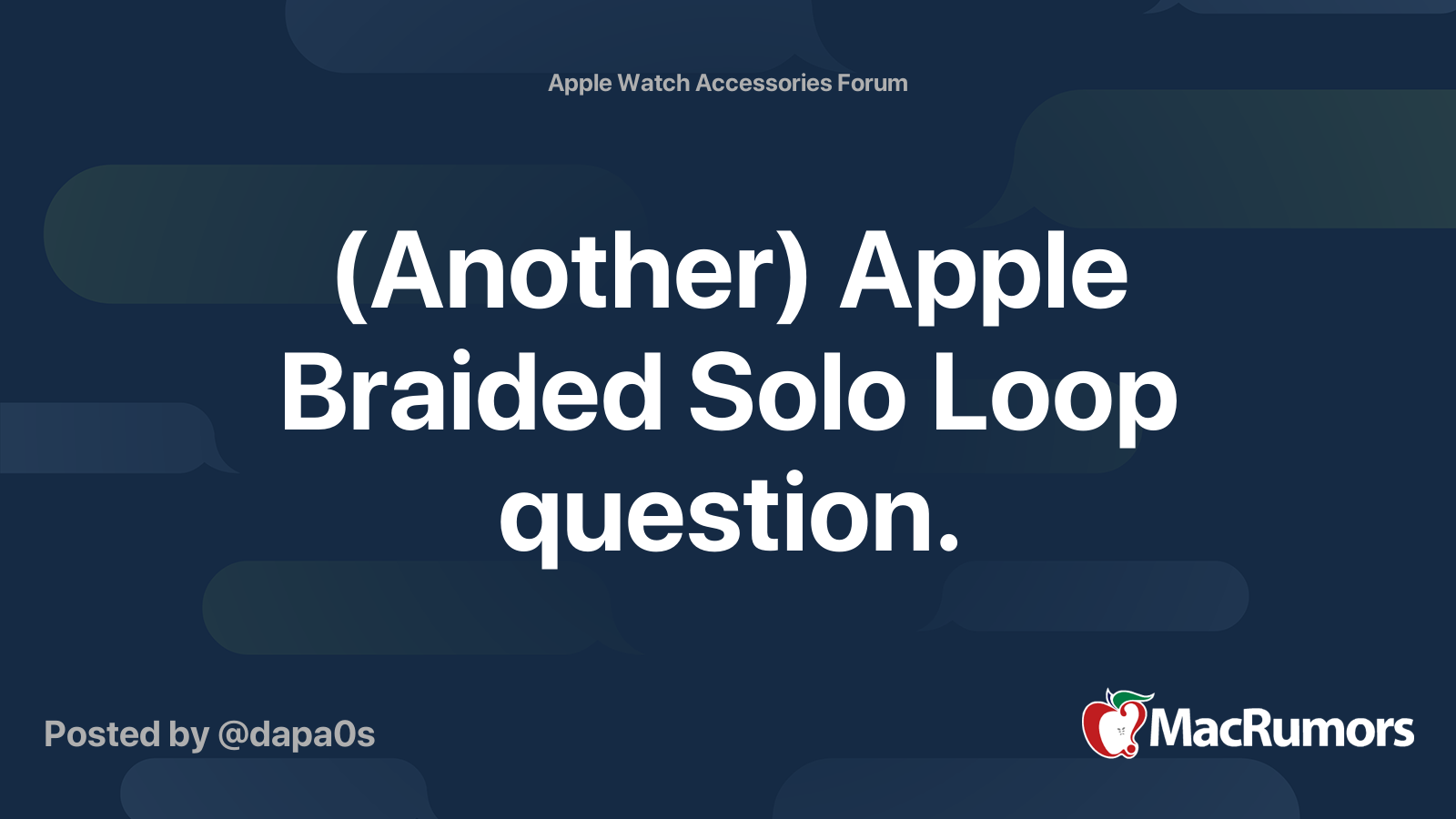 Apple Watch Accessories Forum

(Another) Apple Braided Solo Loop question.

Posted by @dapa0s

MacRumors